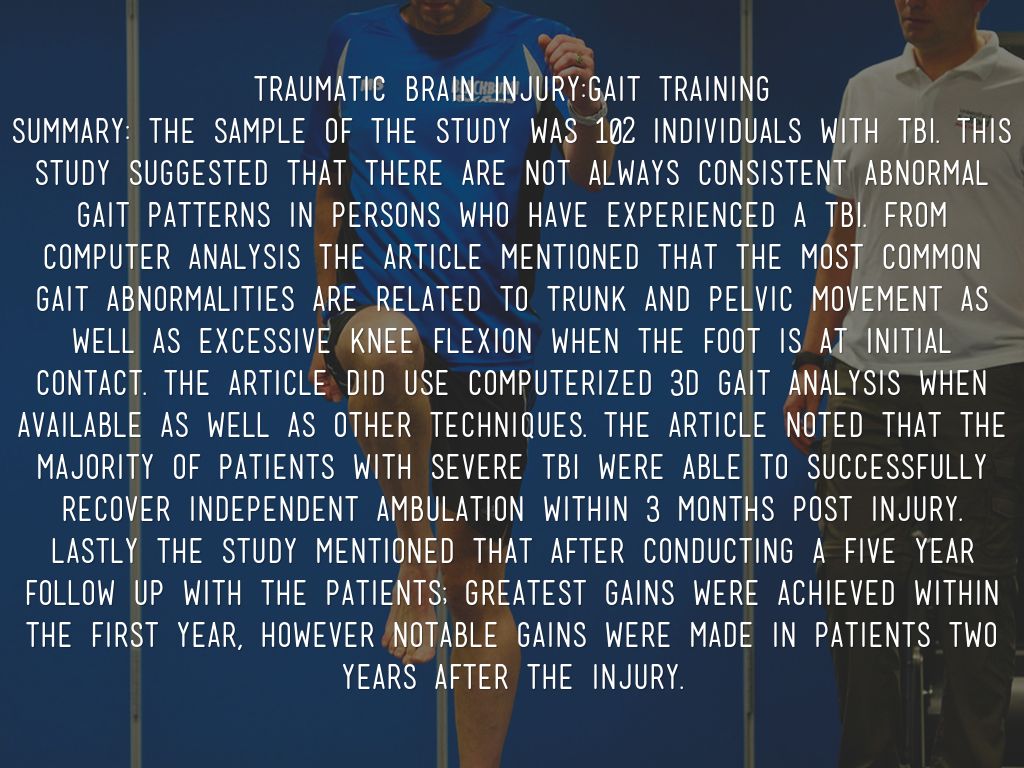 TRAUMATIC BRAIN INJURY:GAIT TRAINING

SUMMARY: THE SAMPLE OF THE STUDY WAS 102 INDIVIDUALS WITH TBI. THIS STUDY SUGGESTED THAT THERE ARE NOT ALWAYS CONSISTENT ABNORMAL GAIT PATTERNS IN PERSONS WHO HAVE EXPERIENCED A TBI. FROM COMPUTER ANALYSIS THE ARTICLE MENTIONED THAT THE MOST COMMON GAIT ABNORMALITIES ARE RELATED TO TRUNK AND PELVIC MOVEMENT AS WELL AS EXCESSIVE KNEE FLEXION WHEN THE FOOT IS AT INITIAL CONTACT. THE ARTICLE DID USE COMPUTERIZED 3D GAIT ANALYSIS WHEN AVAILABLE AS WELL AS OTHER TECHNIQUES. THE ARTICLE NOTED THAT THE MAJORITY OF PATIENTS WITH SEVERE TBI WERE ABLE TO SUCCESSFULLY RECOVER INDEPENDENT AMBULATION WITHIN 3 MONTHS POST INJURY. LASTLY THE STUDY MENTIONED THAT AFTER CONDUCTING A FIVE YEAR FOLLOW UP WITH THE PATIENTS; GREATEST GAINS WERE ACHIEVED WITHIN THE FIRST YEAR, HOWEVER NOTABLE GAINS WERE MADE IN PATIENTS TWO YEARS AFTER THE INJURY.